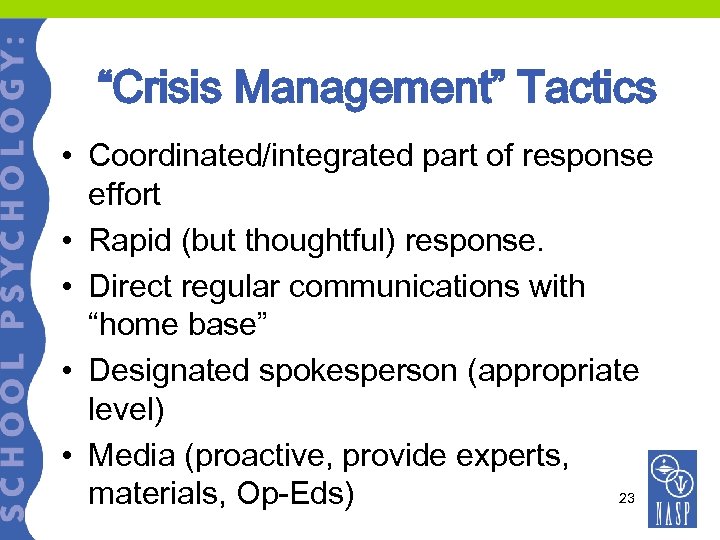 SCHOOL PSYCHOLOGY:

“Crisis Management” Tactics

• Coordinated/integrated part of response effort
• Rapid (but thoughtful) response.
• Direct regular communications with “home base”
• Designated spokesperson (appropriate level)
• Media (proactive, provide experts, materials, Op-Eds)

23

NASP